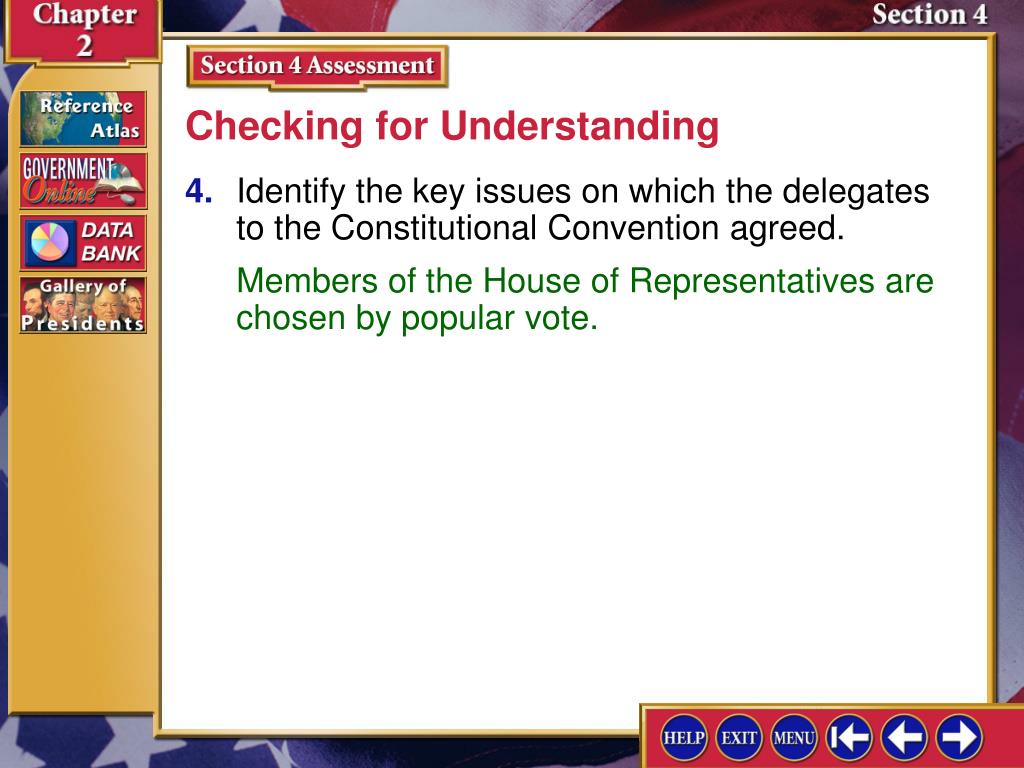 Chapter 2

Section 4

Reference Atlas

GOVERNMENT Online

DATA BANK

Gallery of Presidents

Section 4 Assessment

Checking for Understanding

4. Identify the key issues on which the delegates to the Constitutional Convention agreed.

Members of the House of Representatives are chosen by popular vote.

HELP EXIT MENU